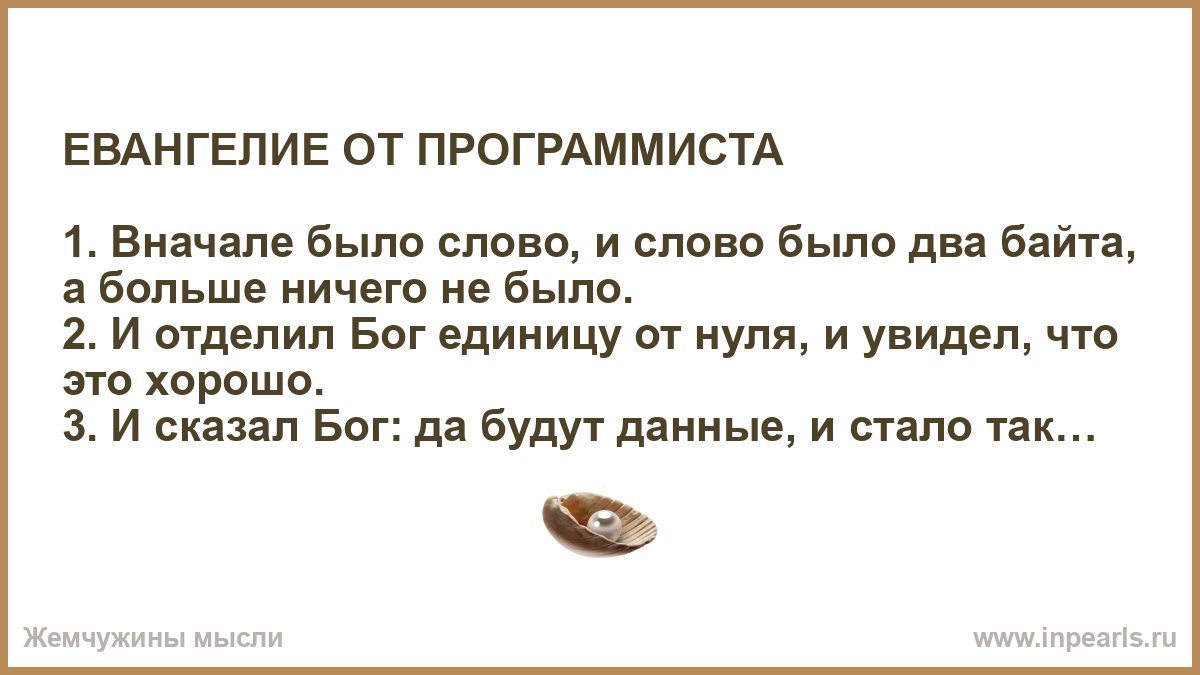 ЕВАНГЕЛИЕ ОТ ПРОГРАММИСТА

1. Вначале было слово, и слово было два байта, а больше ничего не было.
2. И отделил Бог единицу от нуля, и увидел, что это хорошо.
3. И сказал Бог: да будут данные, и стало так…

Жемчужины мысли

www.inpearls.ru